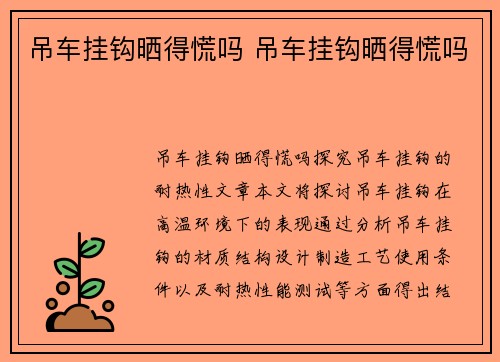 吊车挂钩晒得慌吗 吊车挂钩晒得慌吗

吊车挂钩晒得慌吗探究吊车挂钩的耐热性文章本文将探讨吊车挂钩在高温环境下的表现通过分析吊车挂钩的材质结构设计制造工艺使用条件以及耐热性能测试等方面得出结